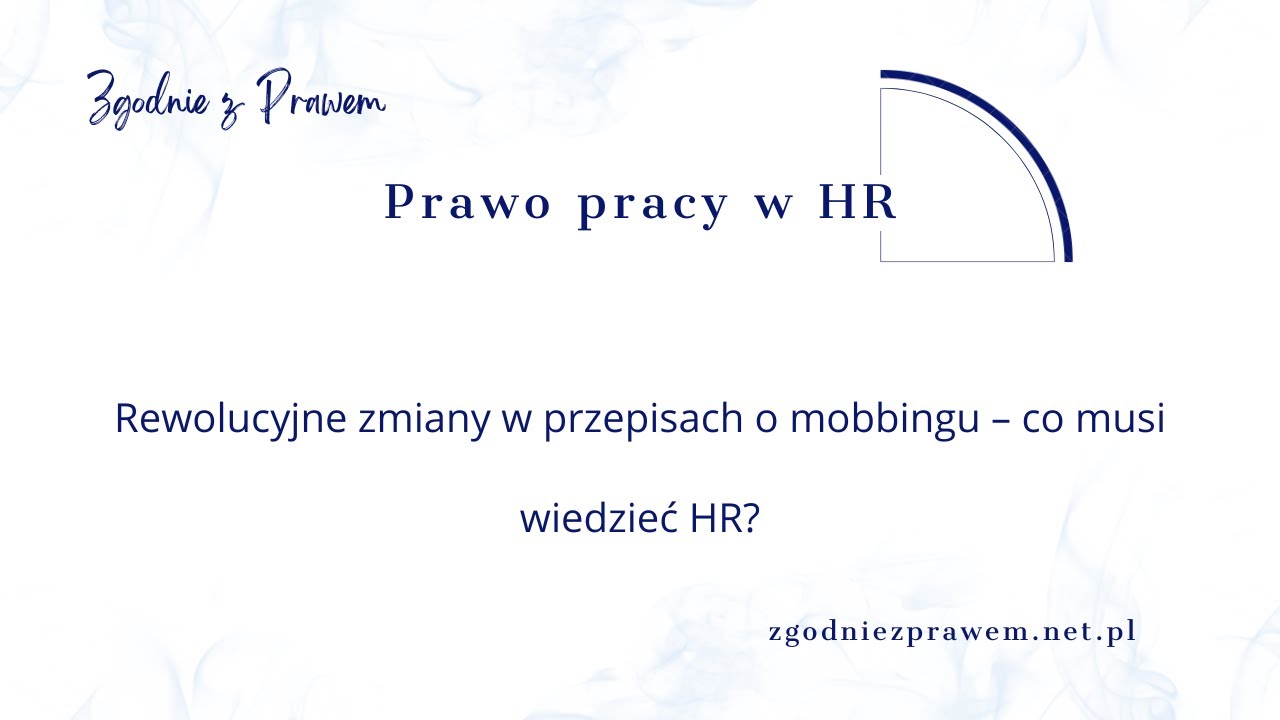 Zgodnie z Prawem

Prawo pracy w HR

Rewolucyjne zmiany w przepisach o mobbingu – co musi wiedzieć HR?

zgodniezprawem.net.pl